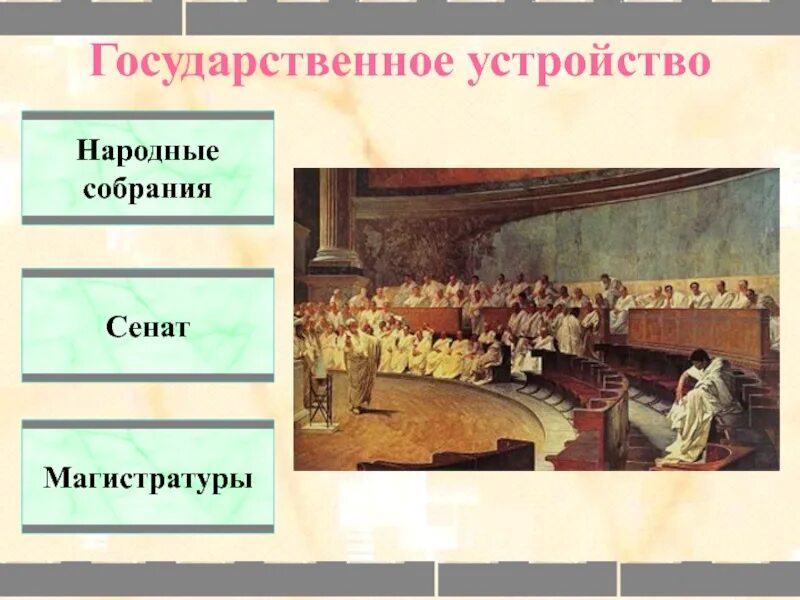 Государственное устройство

Народные собрания

Сенат

Магистратуры